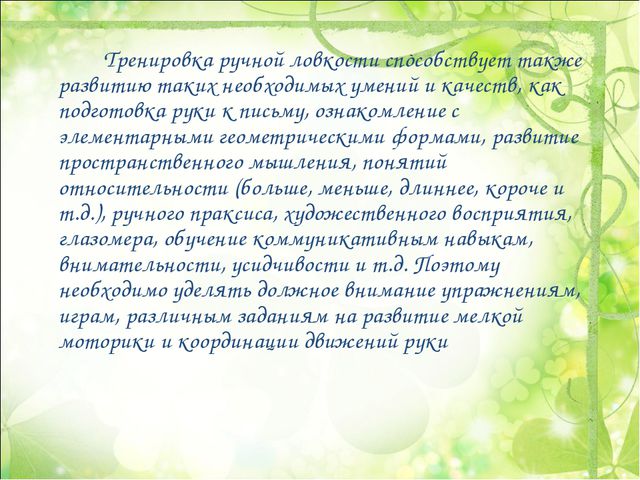 Тренировка ручной ловкости способствует также развитию таких необходимых умений и качеств, как подготовка руки к письму, ознакомление с элементарными геометрическими формами, развитие пространственного мышления, понятий относительности (больше, меньше, длиннее, короче и т.д.), ручного праксиса, художественного восприятия, глазомера, обучение коммуникативным навыкам, внимательности, усидчивости и т.д. Поэтому необходимо уделять должное внимание упражнениям, играм, различным заданиям на развитие мелкой моторики и координации движений руки